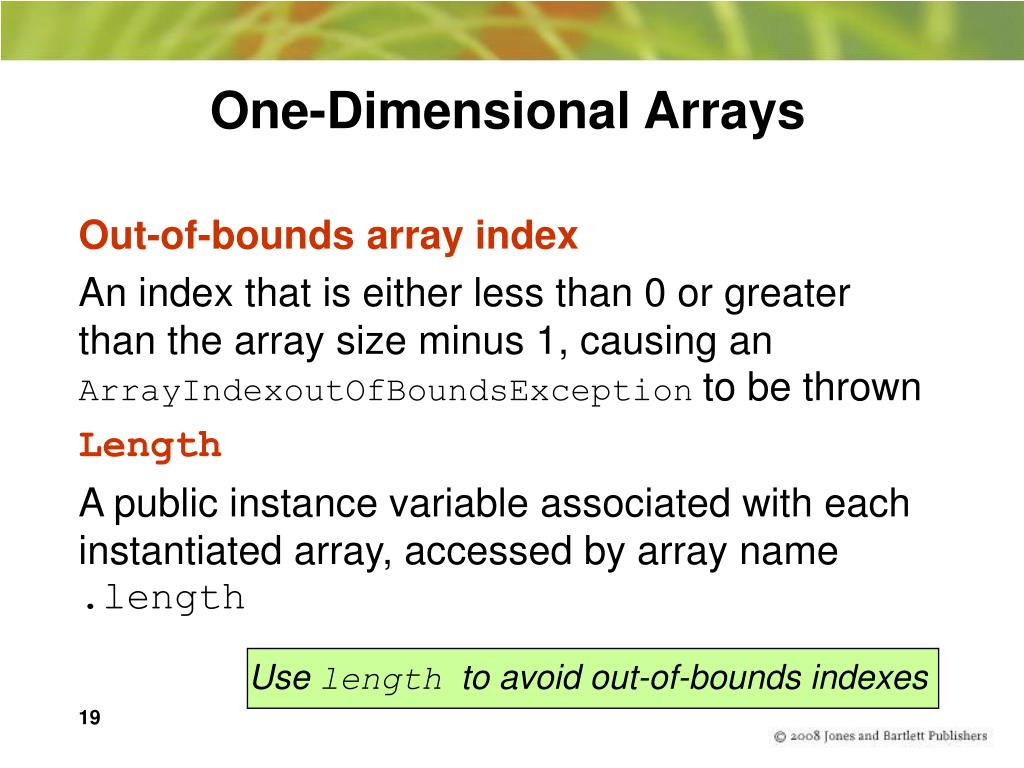 One-Dimensional Arrays

Out-of-bounds array index

An index that is either less than 0 or greater than the array size minus 1, causing an ArrayIndexoutOfBoundsException to be thrown

Length

A public instance variable associated with each instantiated array, accessed by array name .length

Use length to avoid out-of-bounds indexes

19

© 2008 Jones and Bartlett Publishers